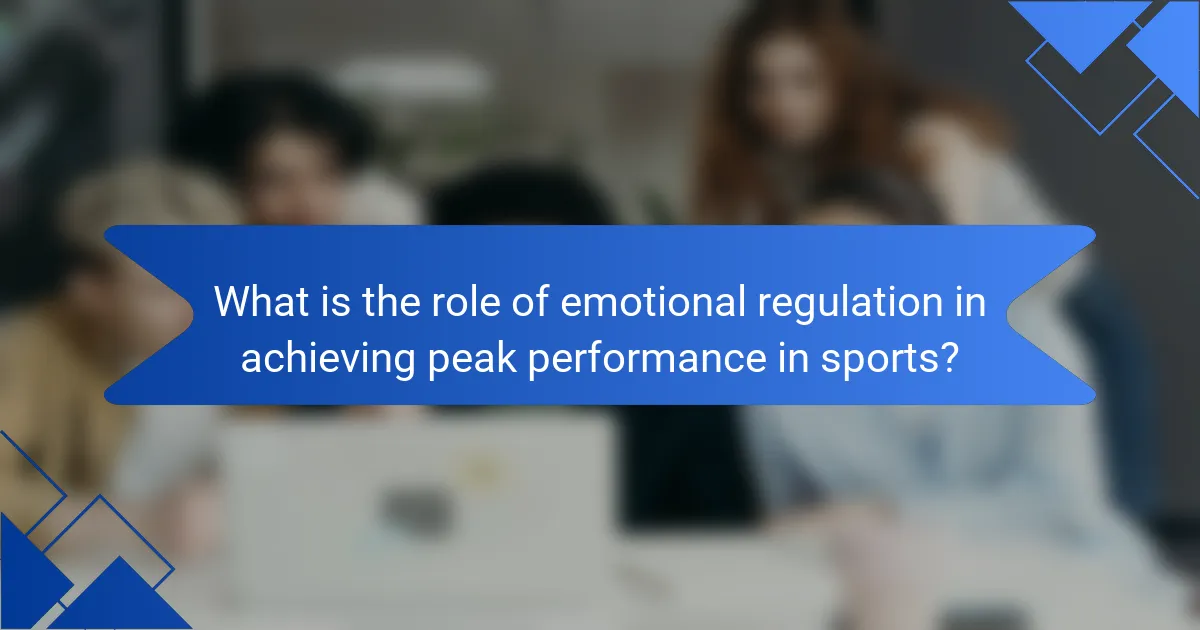 What is the role of emotional regulation in achieving peak performance in sports?